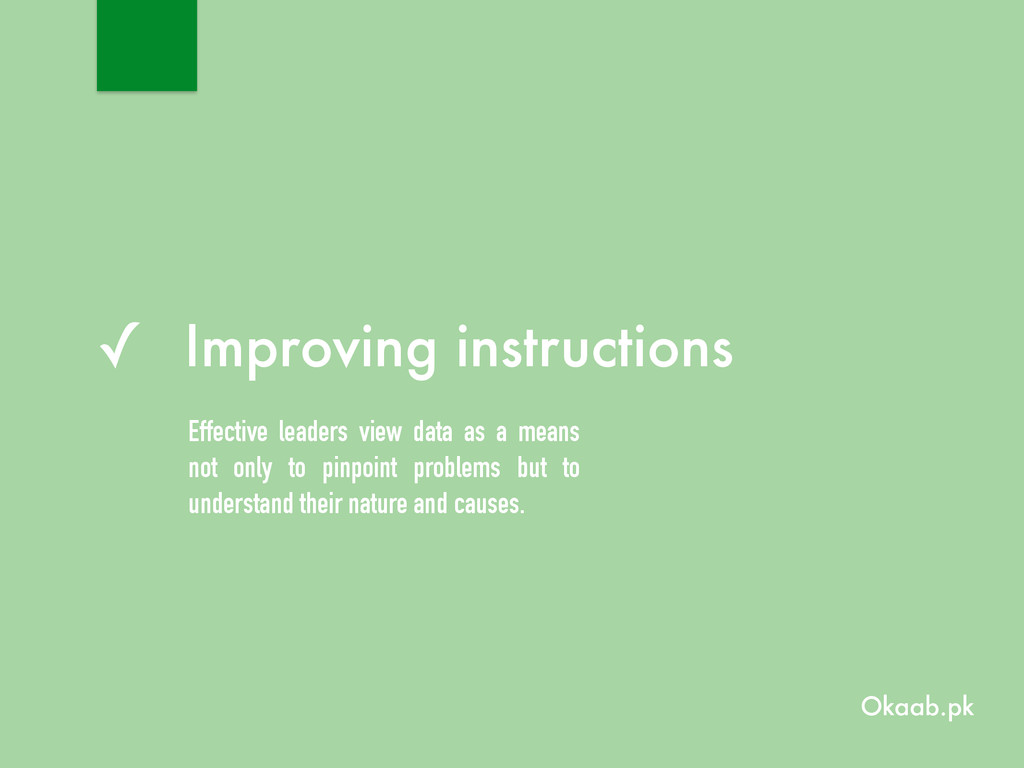 ✓ Improving instructions

Effective leaders view data as a means not only to pinpoint problems but to understand their nature and causes.

Okaab.pk